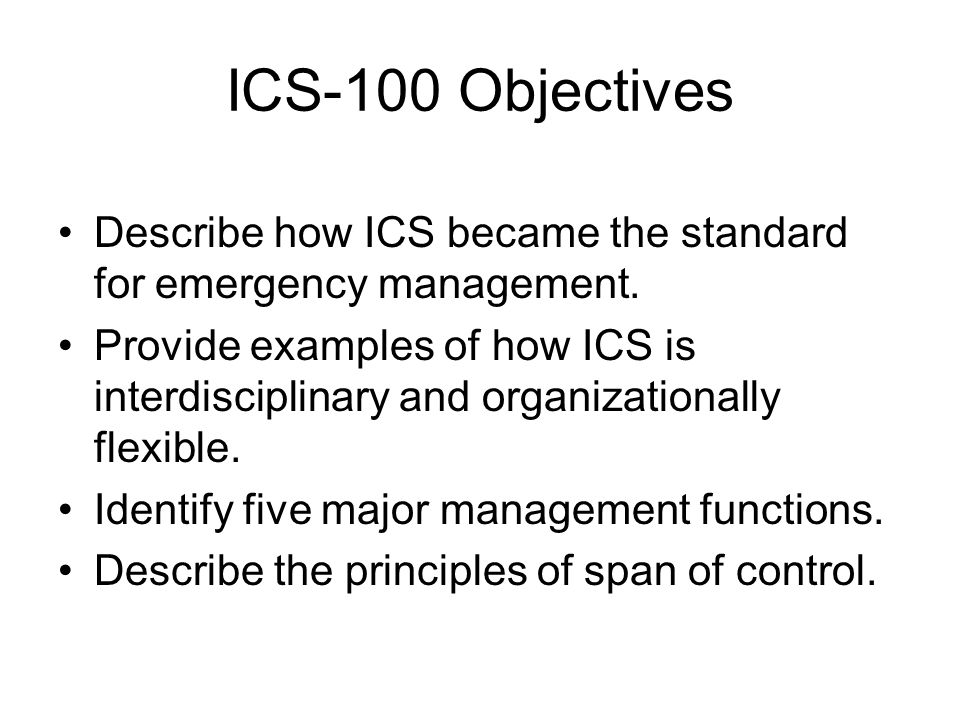 ICS-100 Objectives

• Describe how ICS became the standard for emergency management.
• Provide examples of how ICS is interdisciplinary and organizationally flexible.
• Identify five major management functions.
• Describe the principles of span of control.